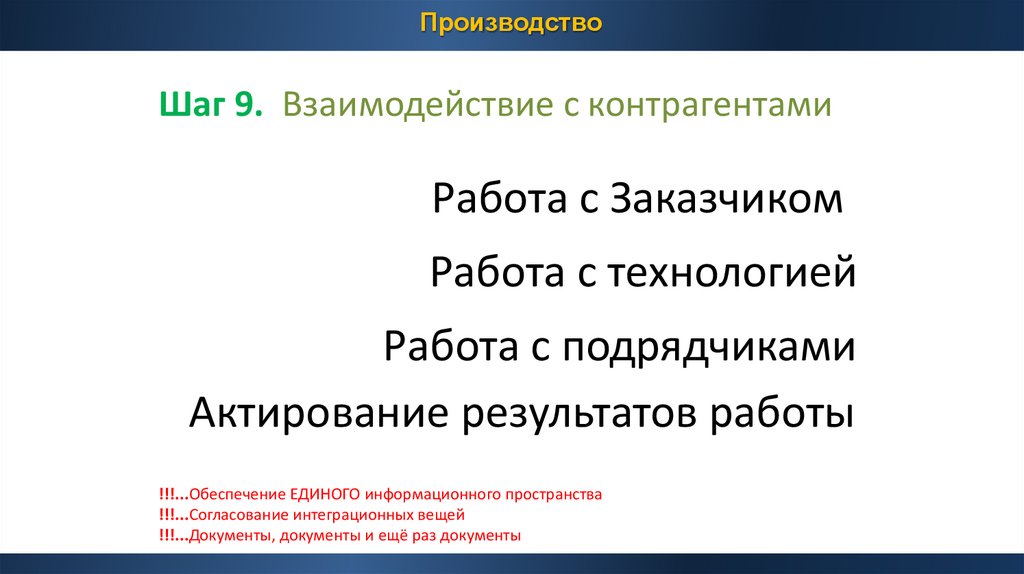 Производство

Шаг 9. Взаимодействие с контрагентами

Работа с Заказчиком

Работа с технологией

Работа с подрядчиками

Актирование результатов работы

!!!...Обеспечение ЕДИНОГО информационного пространства
!!!...Согласование интеграционных вещей
!!!...Документы, документы и ещё раз документы